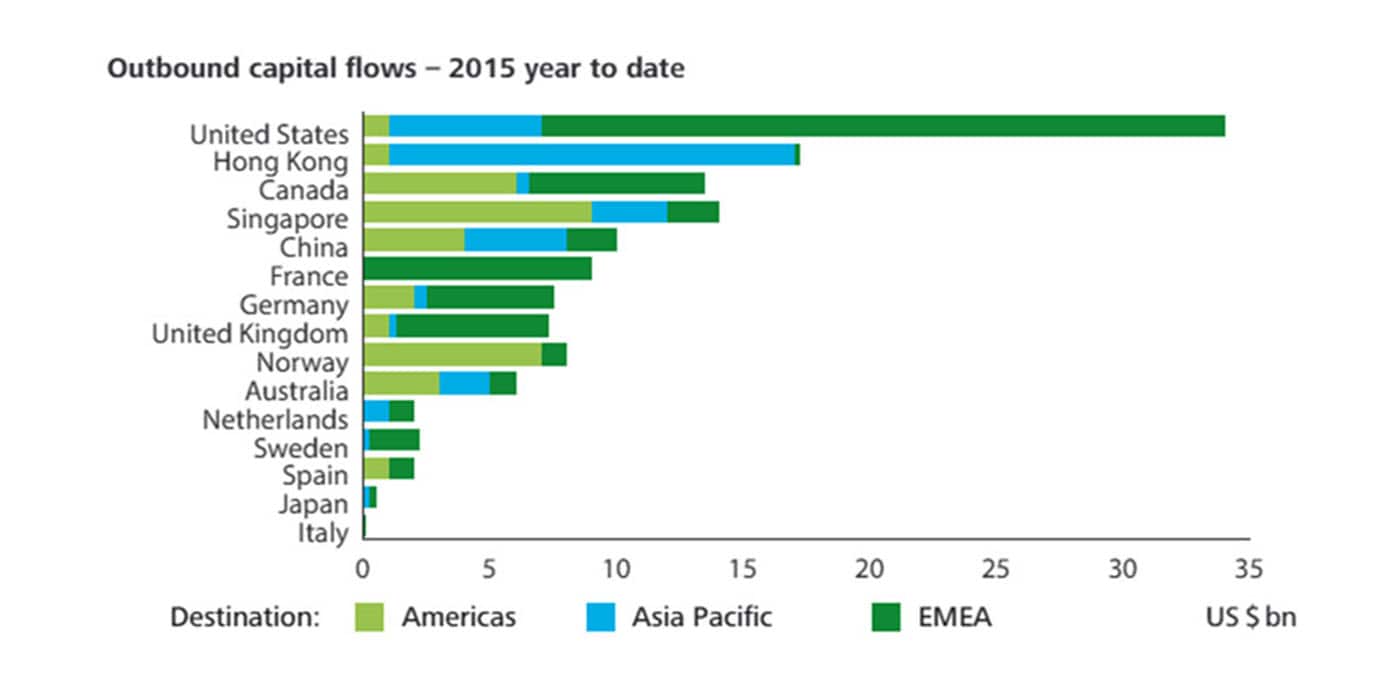 Outbound capital flows – 2015 year to date

United States
Hong Kong
Canada
Singapore
China
France
Germany
United Kingdom
Norway
Australia
Netherlands
Sweden
Spain
Japan
Italy

0 5 10 15 20 25 30 35

Destination: Americas Asia Pacific EMEA US $ bn